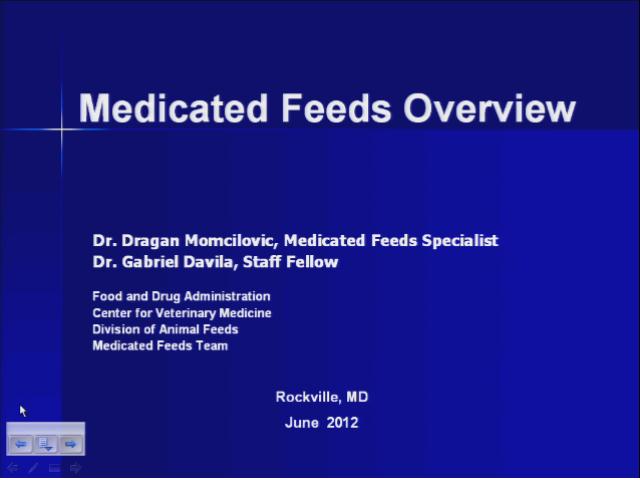 Medicated Feeds Overview

Dr. Dragan Momcilovic, Medicated Feeds Specialist
Dr. Gabriel Davila, Staff Fellow

Food and Drug Administration
Center for Veterinary Medicine
Division of Animal Feeds
Medicated Feeds Team

Rockville, MD
June 2012